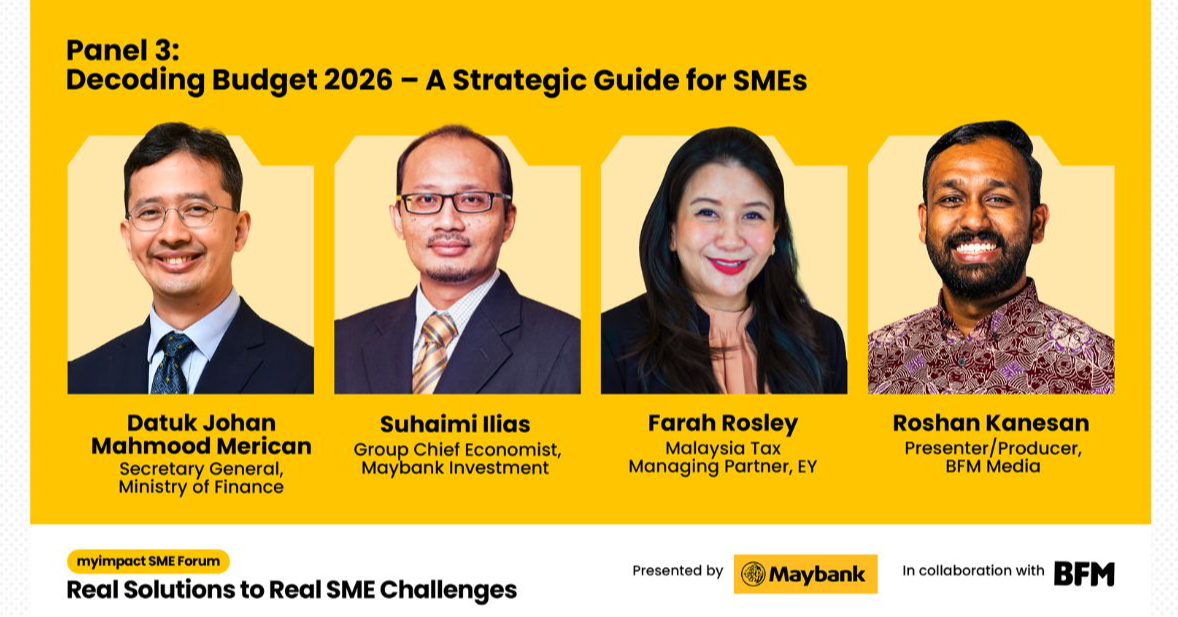 Panel 3:
Decoding Budget 2026 – A Strategic Guide for SMEs

Datuk Johan Mahmood Merican
Secretary General, Ministry of Finance

Suhaimi Ilias
Group Chief Economist, Maybank Investment

Farah Rosley
Malaysia Tax Managing Partner, EY

Roshan Kanesan
Presenter/Producer, BFM Media

myimpact SME Forum
Real Solutions to Real SME Challenges

Presented by Maybank

In collaboration with BFM